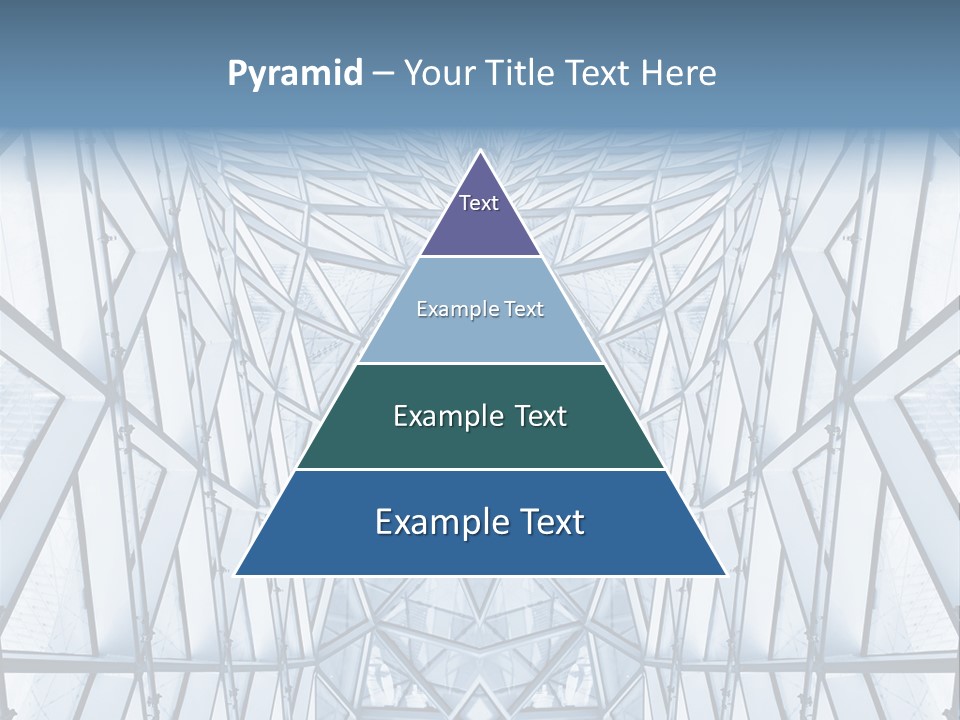 Pyramid – Your Title Text Here

Text

Example Text

Example Text

Example Text